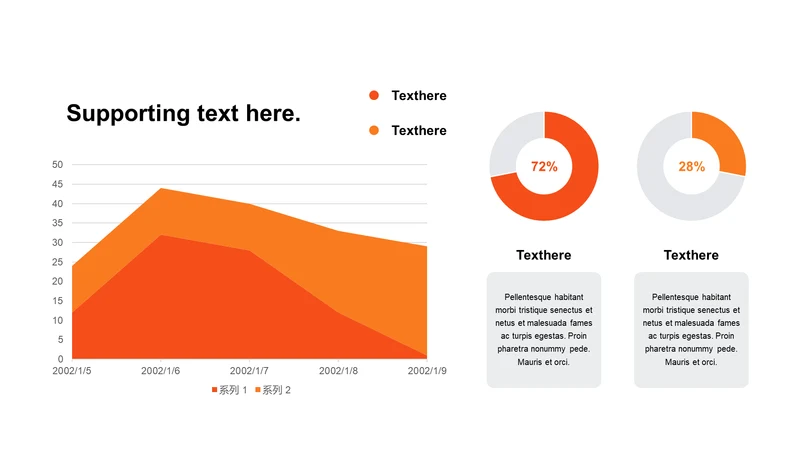 Supporting text here.

Texthere

Texthere

50
45
40
35
30
25
20
15
10
5
0

2002/1/5 2002/1/6 2002/1/7 2002/1/8 2002/1/9

系列 1 系列 2

72%

28%

Texthere

Pellentesque habitant morbi tristique senectus et netus et malesuada fames ac turpis egestas. Proin pharetra nonummy pede. Mauris et orci.

Texthere

Pellentesque habitant morbi tristique senectus et netus et malesuada fames ac turpis egestas. Proin pharetra nonummy pede. Mauris et orci.